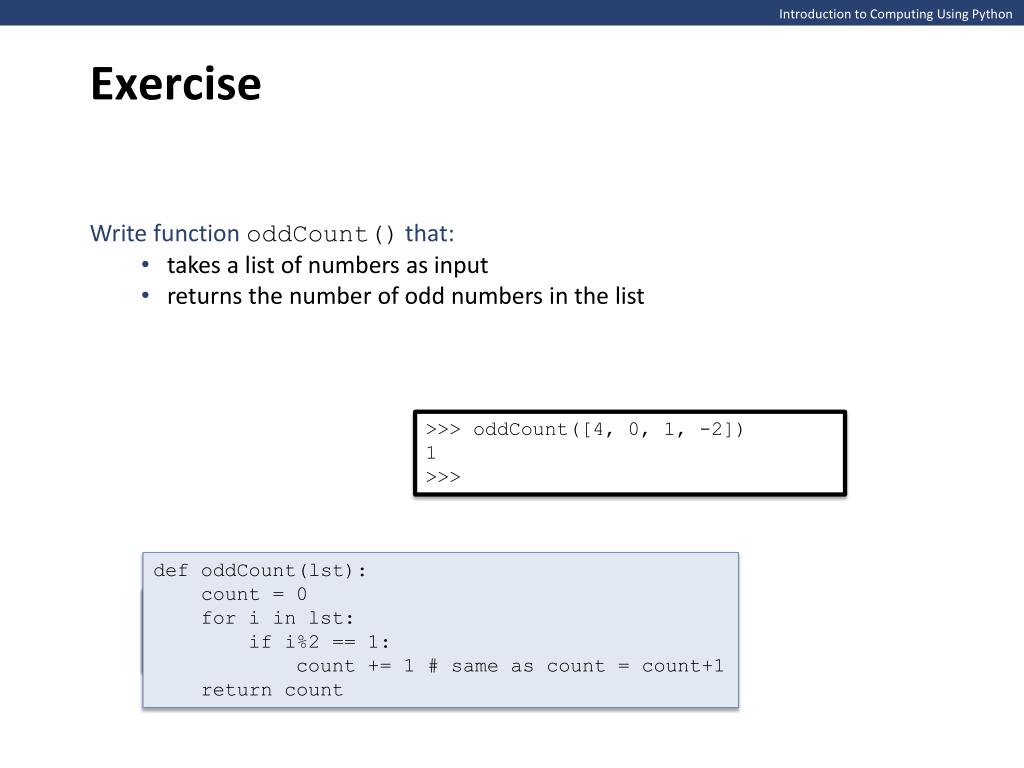 Introduction to Computing Using Python

Exercise

Write function oddCount() that:
• takes a list of numbers as input
• returns the number of odd numbers in the list

>>> oddCount([4, 0, 1, -2])
1
>>>

def oddCount(lst):
    count = 0
    for i in lst:
        if i%2 == 1:
            count += 1 # same as count = count+1
    return count